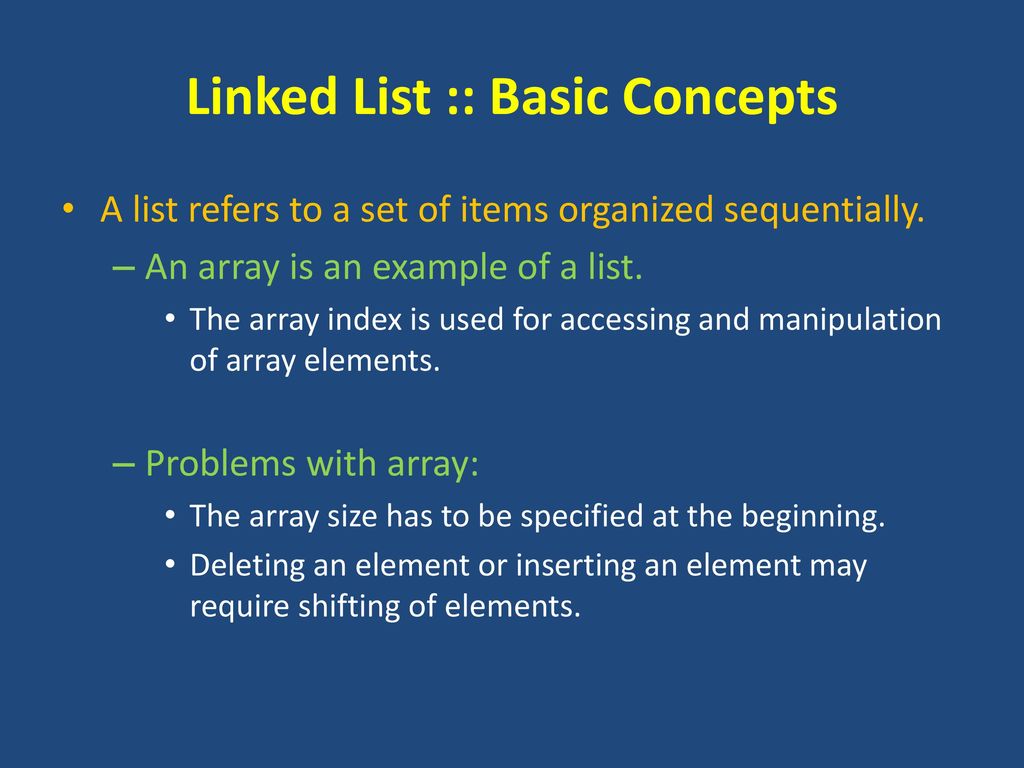 Linked List :: Basic Concepts

• A list refers to a set of items organized sequentially.
– An array is an example of a list.
• The array index is used for accessing and manipulation of array elements.

– Problems with array:
• The array size has to be specified at the beginning.
• Deleting an element or inserting an element may require shifting of elements.